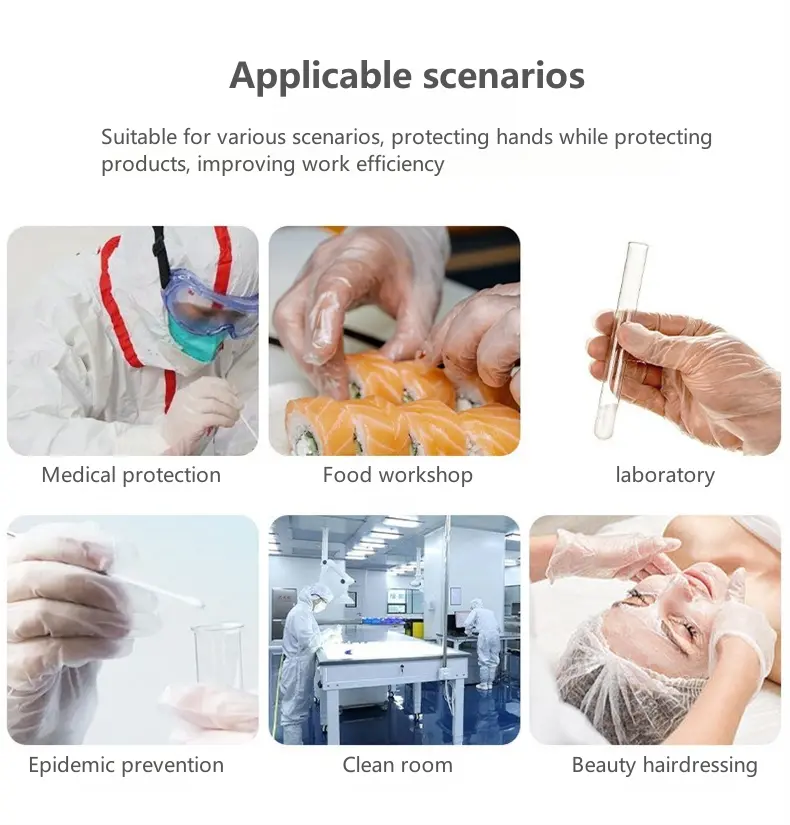 Applicable scenarios

Suitable for various scenarios, protecting hands while protecting products, improving work efficiency

Medical protection

Food workshop

laboratory

Epidemic prevention

Clean room

Beauty hairdressing